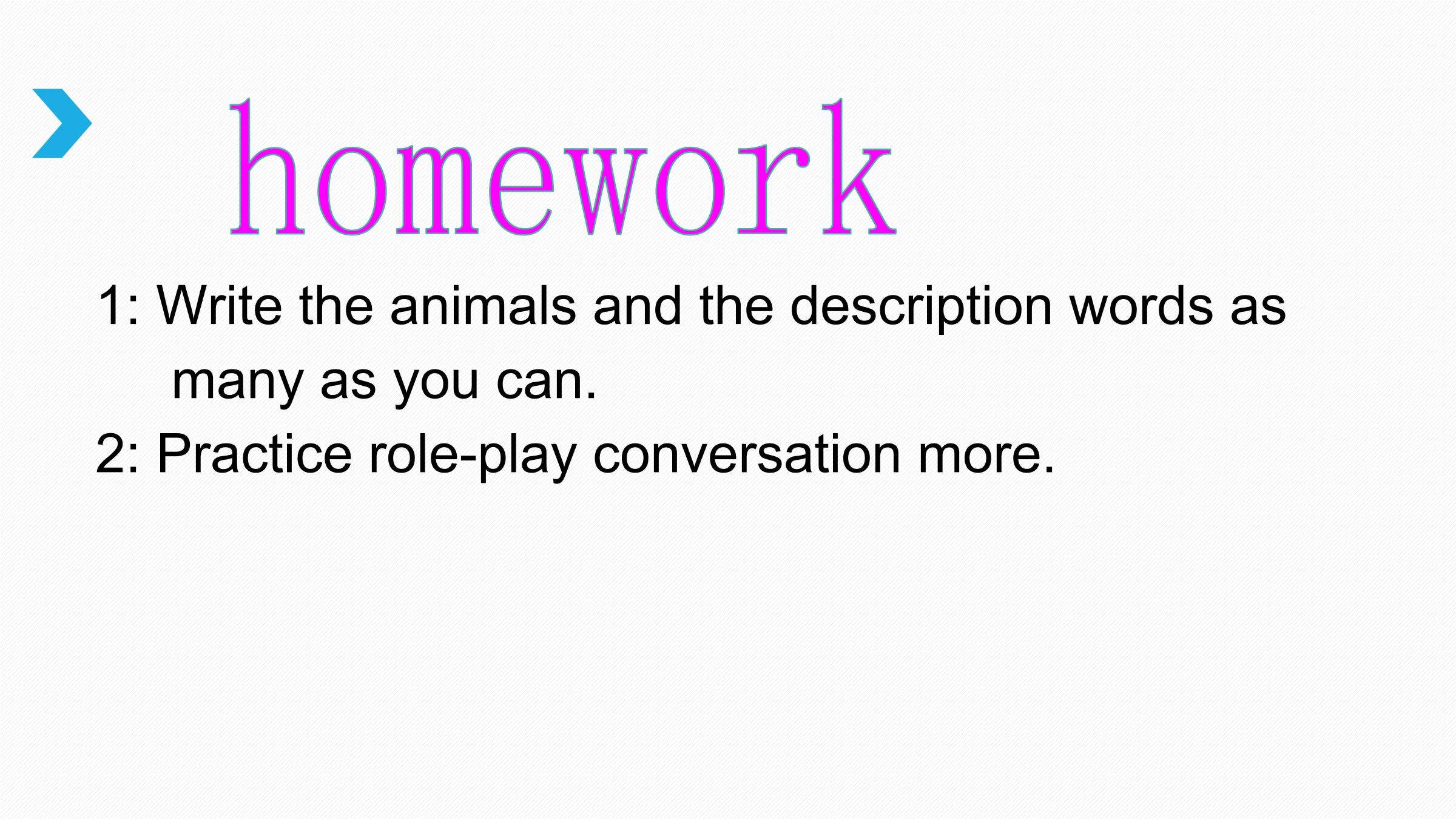 homework

1: Write the animals and the description words as many as you can.

2: Practice role-play conversation more.